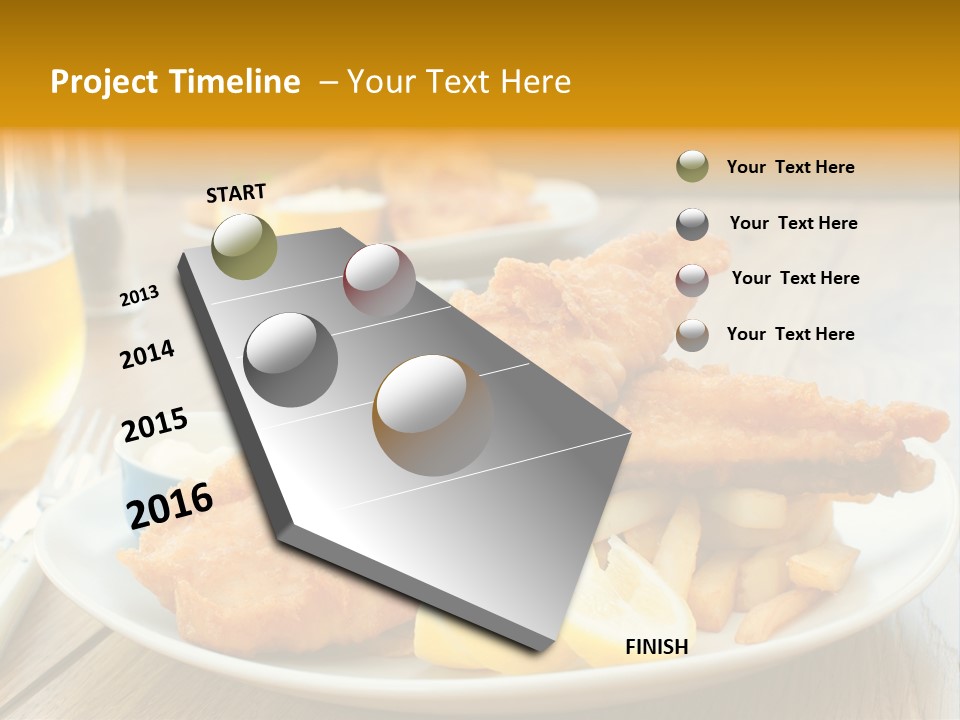 Project Timeline – Your Text Here

START

2013

2014

2015

2016

FINISH

Your Text Here

Your Text Here

Your Text Here

Your Text Here